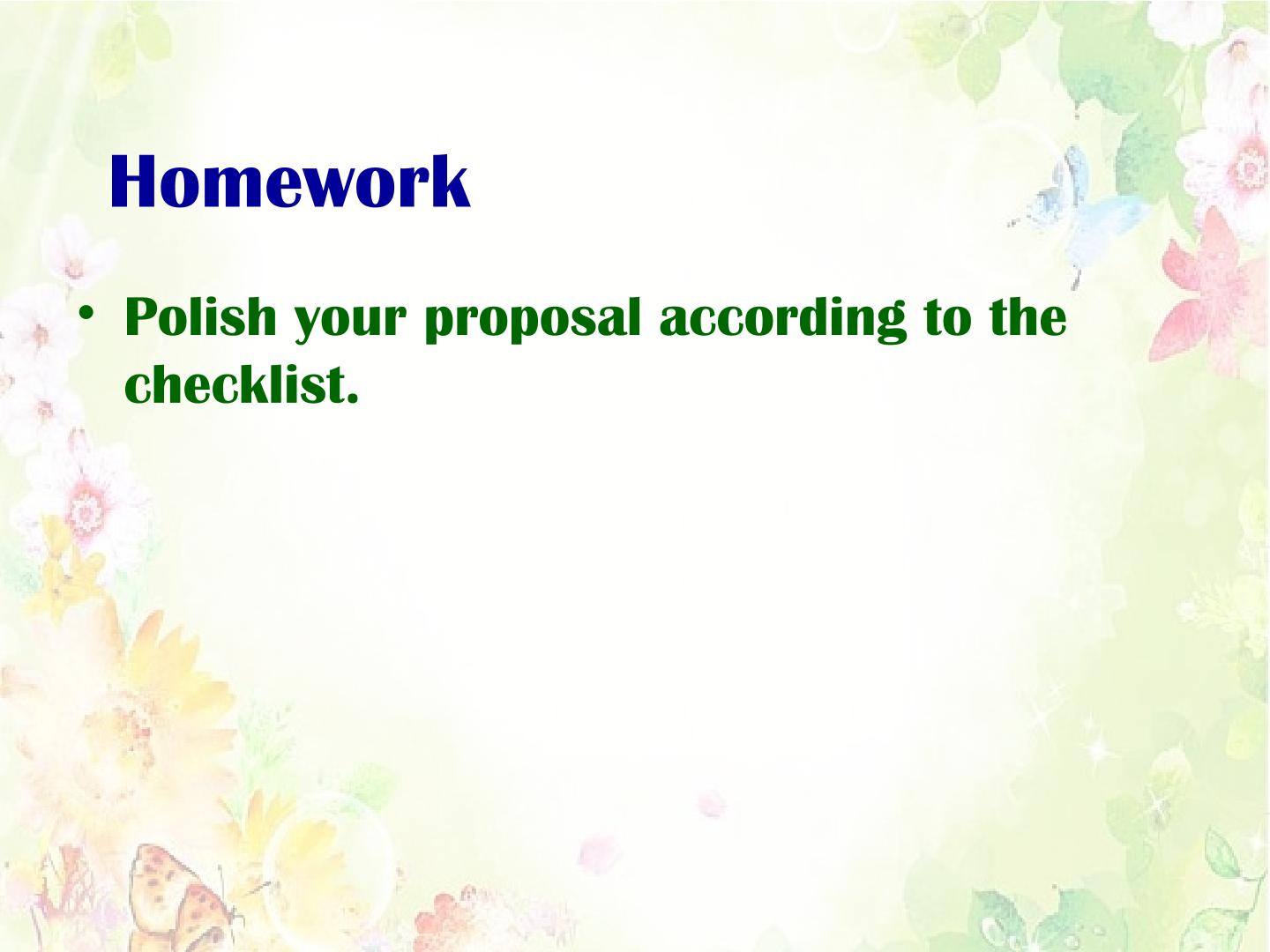 Homework

• Polish your proposal according to the checklist.